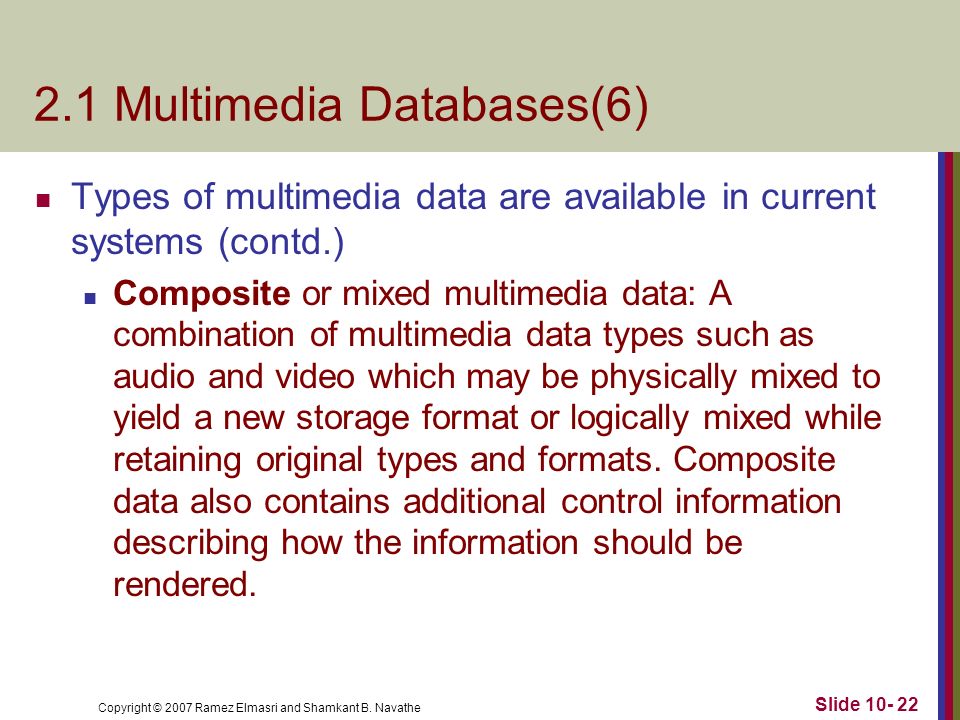 2.1 Multimedia Databases(6)

Types of multimedia data are available in current systems (contd.)

Composite or mixed multimedia data: A combination of multimedia data types such as audio and video which may be physically mixed to yield a new storage format or logically mixed while retaining original types and formats. Composite data also contains additional control information describing how the information should be rendered.

Copyright © 2007 Ramez Elmasri and Shamkant B. Navathe

Slide 10- 22